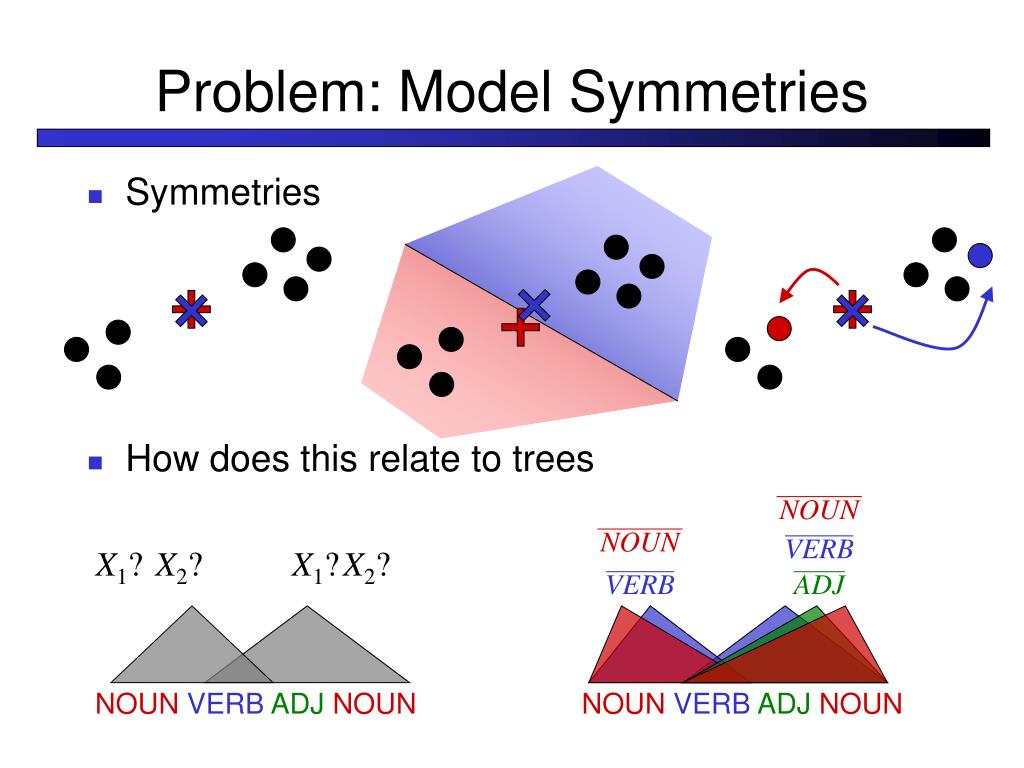 Problem: Model Symmetries

Symmetries

How does this relate to trees

$X_1$? $X_2$?

$X_1$?$X_2$?

NOUN VERB ADJ NOUN

$\overline{NOUN}$

$\overline{VERB}$

$\overline{NOUN}$

$\overline{VERB}$

$\overline{ADJ}$

NOUN VERB ADJ NOUN